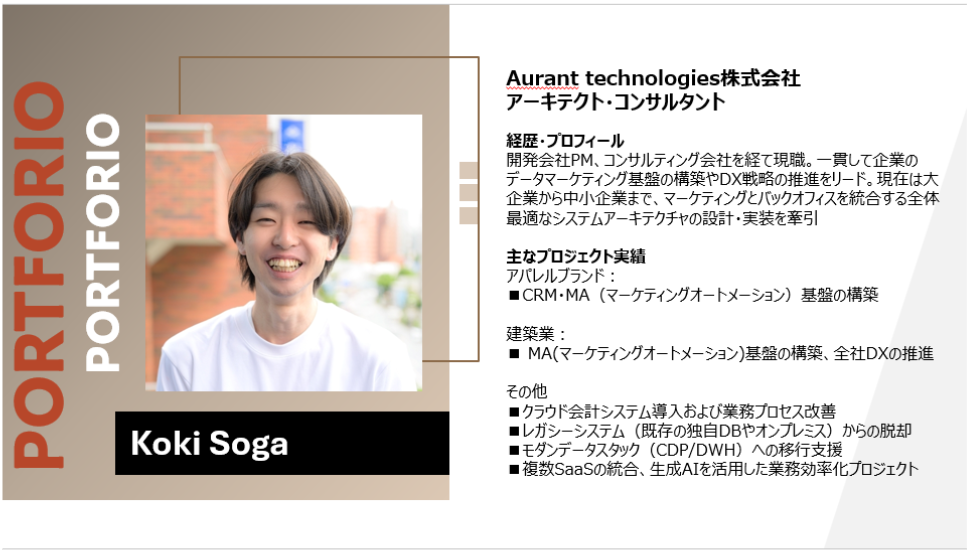 PORTFORIO
PORTFORIO

Koki Soga

Aurant technologies株式会社
アーキテクト・コンサルタント

経歴・プロフィール
開発会社PM、コンサルティング会社を経て現職。一貫して企業のデータマーケティング基盤の構築やDX戦略の推進をリード。現在は大企業から中小企業まで、マーケティングとバックオフィスを統合する全体最適なシステムアーキテクチャの設計・実装を牽引

主なプロジェクト実績
アパレルブランド：
■CRM・MA（マーケティングオートメーション）基盤の構築

建築業：
■ MA(マーケティングオートメーション)基盤の構築、全社DXの推進

その他
■クラウド会計システム導入および業務プロセス改善
■レガシーシステム（既存の独自DBやオンプレミス）からの脱却
■モダンデータスタック（CDP/DWH）への移行支援
■複数SaaSの統合、生成AIを活用した業務効率化プロジェクト